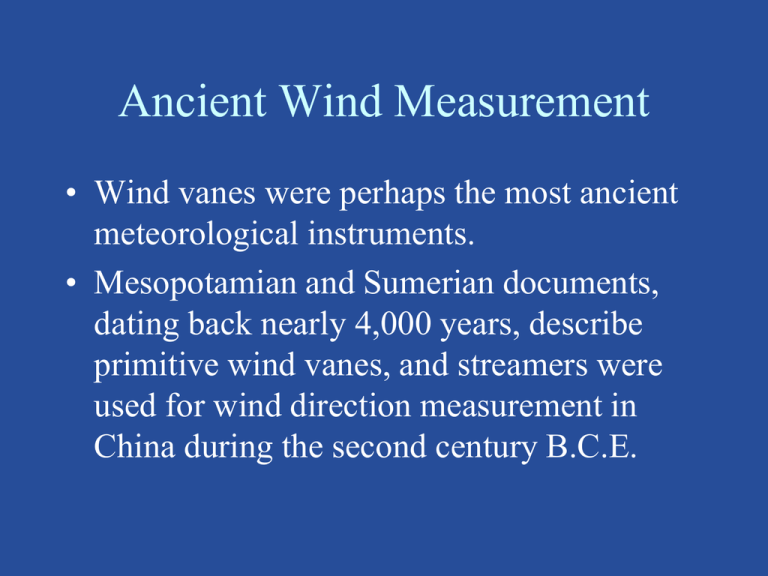 Ancient Wind Measurement

• Wind vanes were perhaps the most ancient meteorological instruments.

• Mesopotamian and Sumerian documents, dating back nearly 4,000 years, describe primitive wind vanes, and streamers were used for wind direction measurement in China during the second century B.C.E.